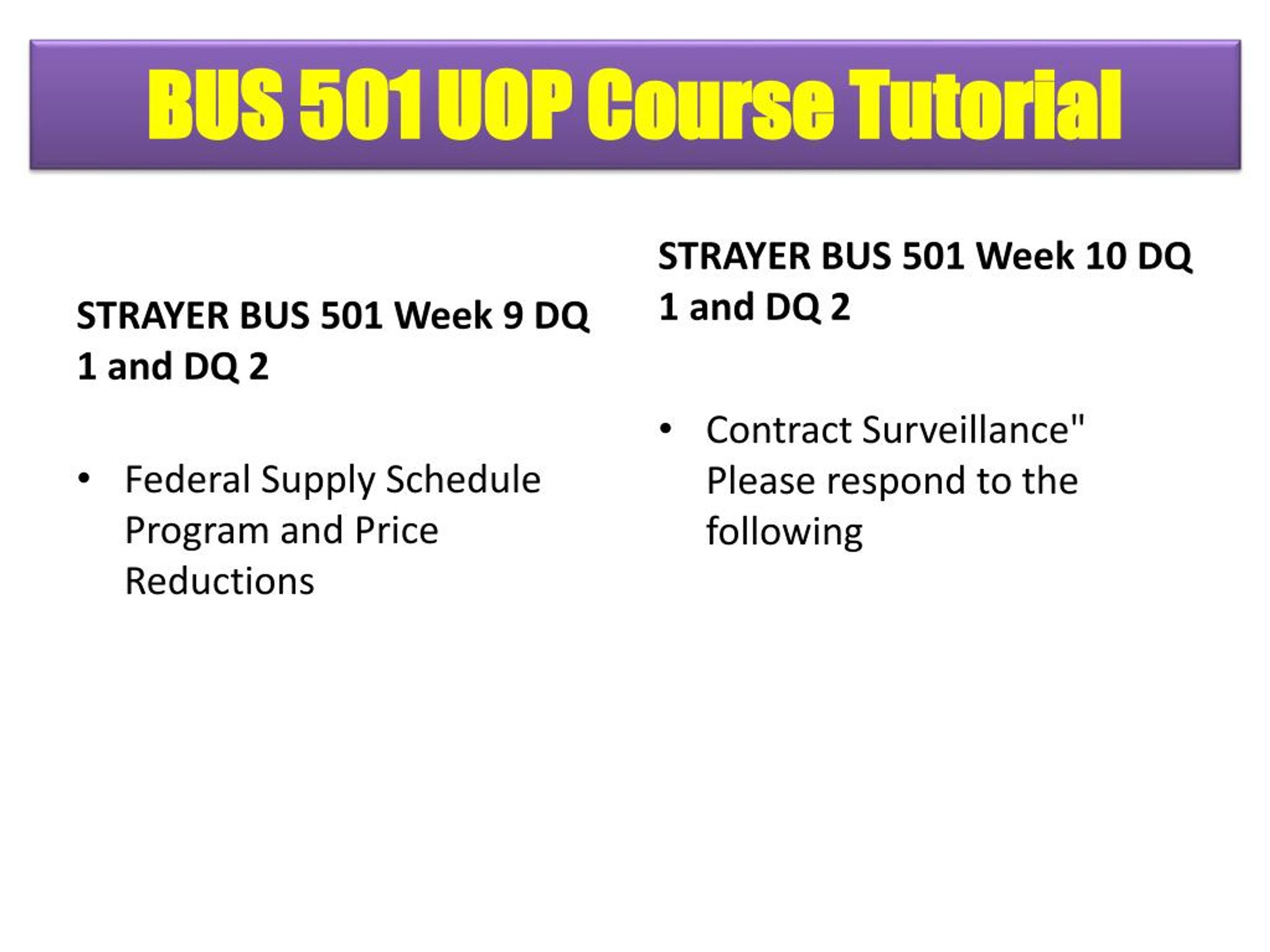 BUS 501 UOP Course Tutorial

STRAYER BUS 501 Week 9 DQ 1 and DQ 2

• Federal Supply Schedule Program and Price Reductions

STRAYER BUS 501 Week 10 DQ 1 and DQ 2

• Contract Surveillance" Please respond to the following